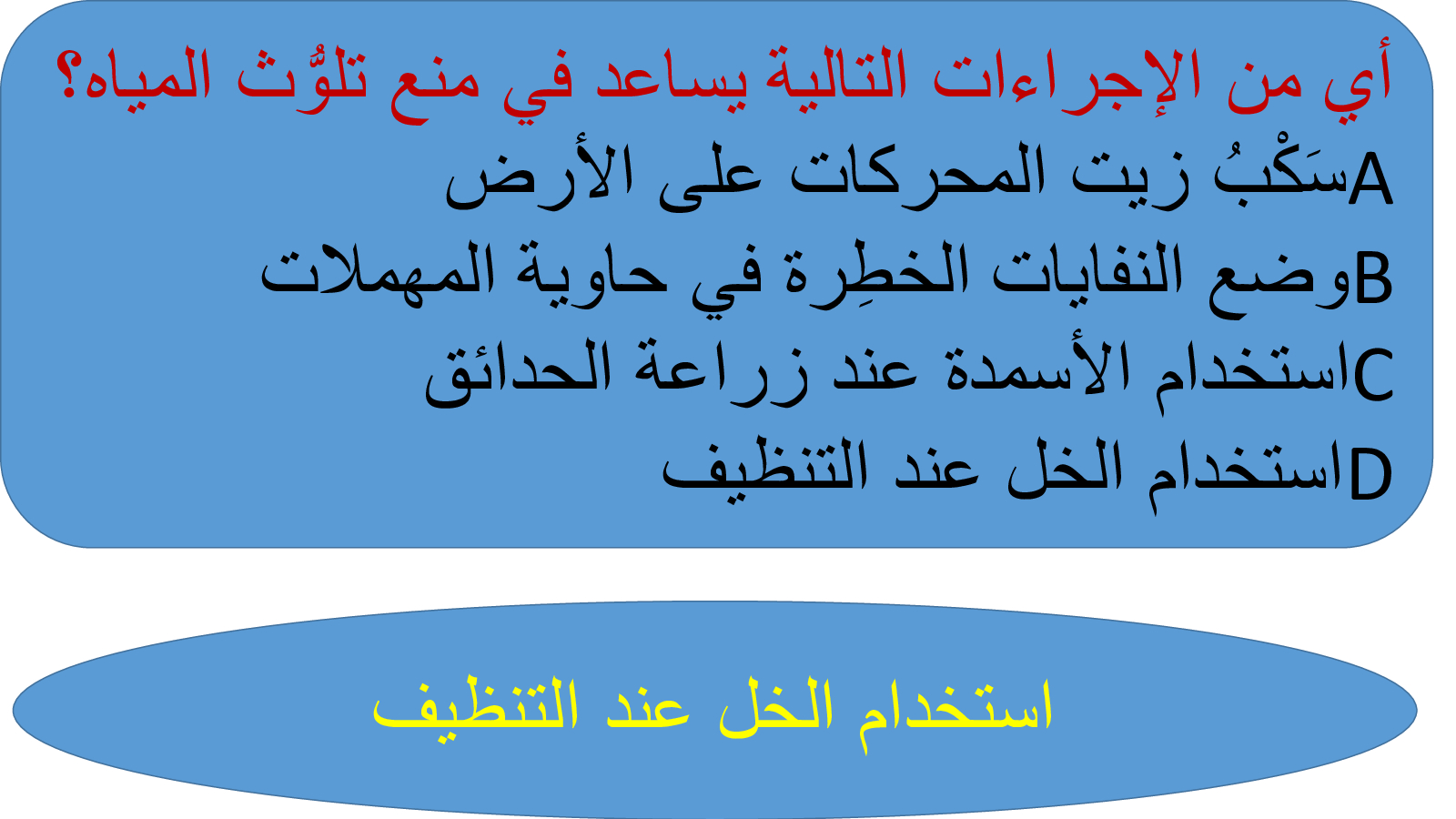 أي من الإجراءات التالية يساعد في منع تلوُّث المياه؟
Aسَكْبُ زيت المحركات على الأرض
Bوضع النفايات الخطِرة في حاوية المهملات
Cاستخدام الأسمدة عند زراعة الحدائق
Dاستخدام الخل عند التنظيف

استخدام الخل عند التنظيف